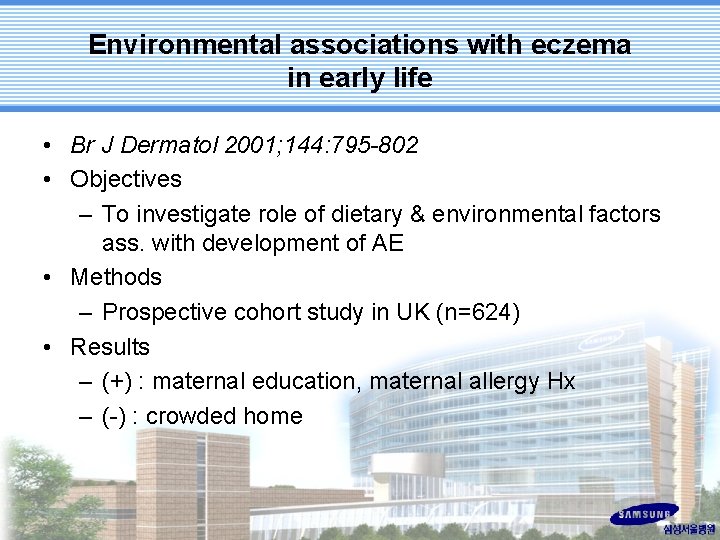 Environmental associations with eczema in early life

• Br J Dermatol 2001;144:795-802
• Objectives
– To investigate role of dietary & environmental factors ass. with development of AE
• Methods
– Prospective cohort study in UK (n=624)
• Results
– (+) : maternal education, maternal allergy Hx
– (-) : crowded home

SAMSUNG
삼성서울병원